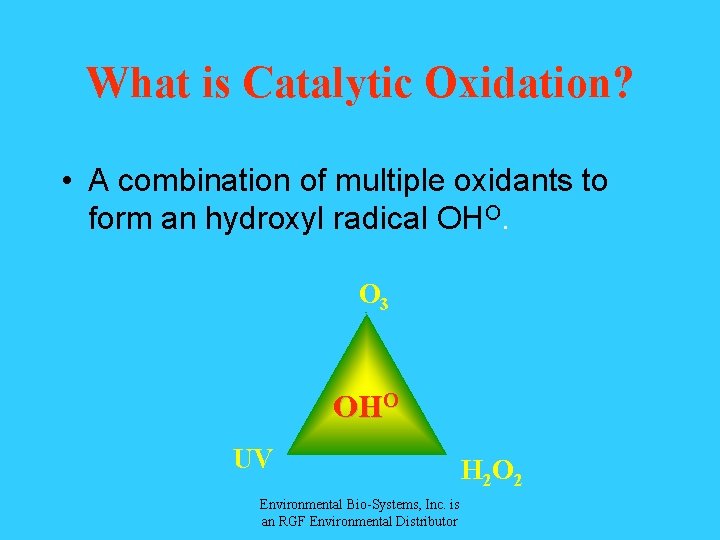 What is Catalytic Oxidation?

• A combination of multiple oxidants to form an hydroxyl radical $OH^O$.

$O_3$

$OH^O$

UV

$H_2O_2$

Environmental Bio-Systems, Inc. is an RGF Environmental Distributor